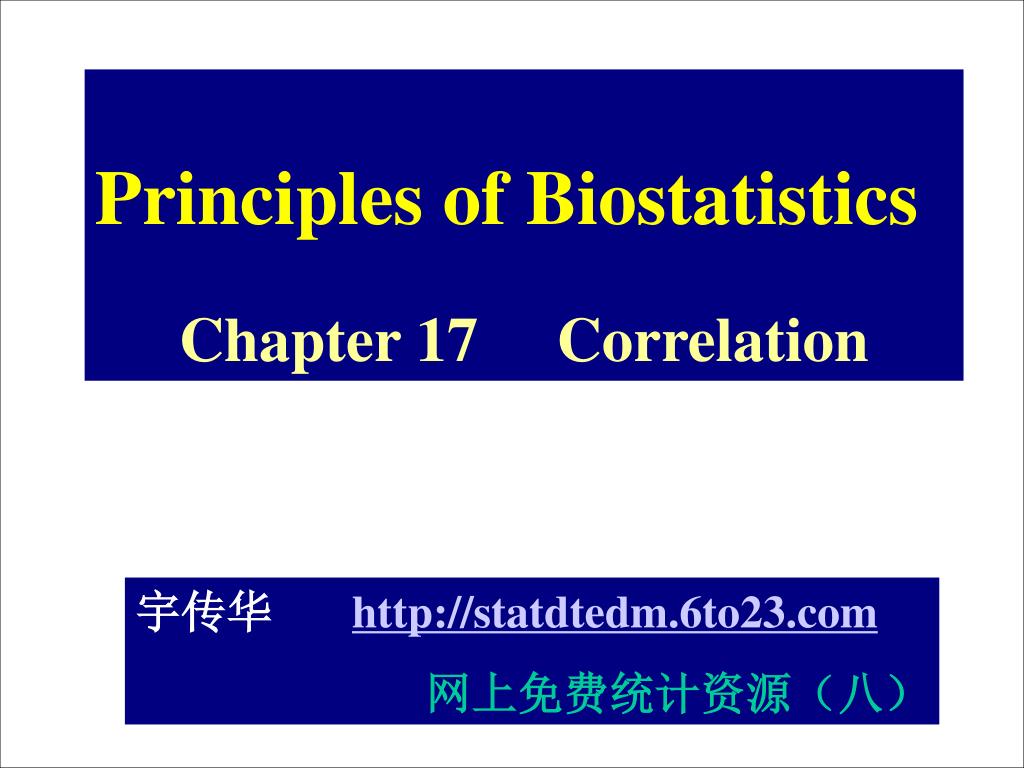 Principles of Biostatistics

Chapter 17 Correlation

宇传华 http://statdtedm.6to23.com

网上免费统计资源（八）